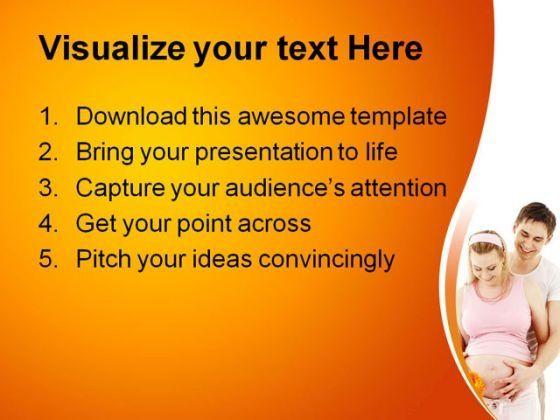 Visualize your text Here

1. Download this awesome template
2. Bring your presentation to life
3. Capture your audience's attention
4. Get your point across
5. Pitch your ideas convincingly